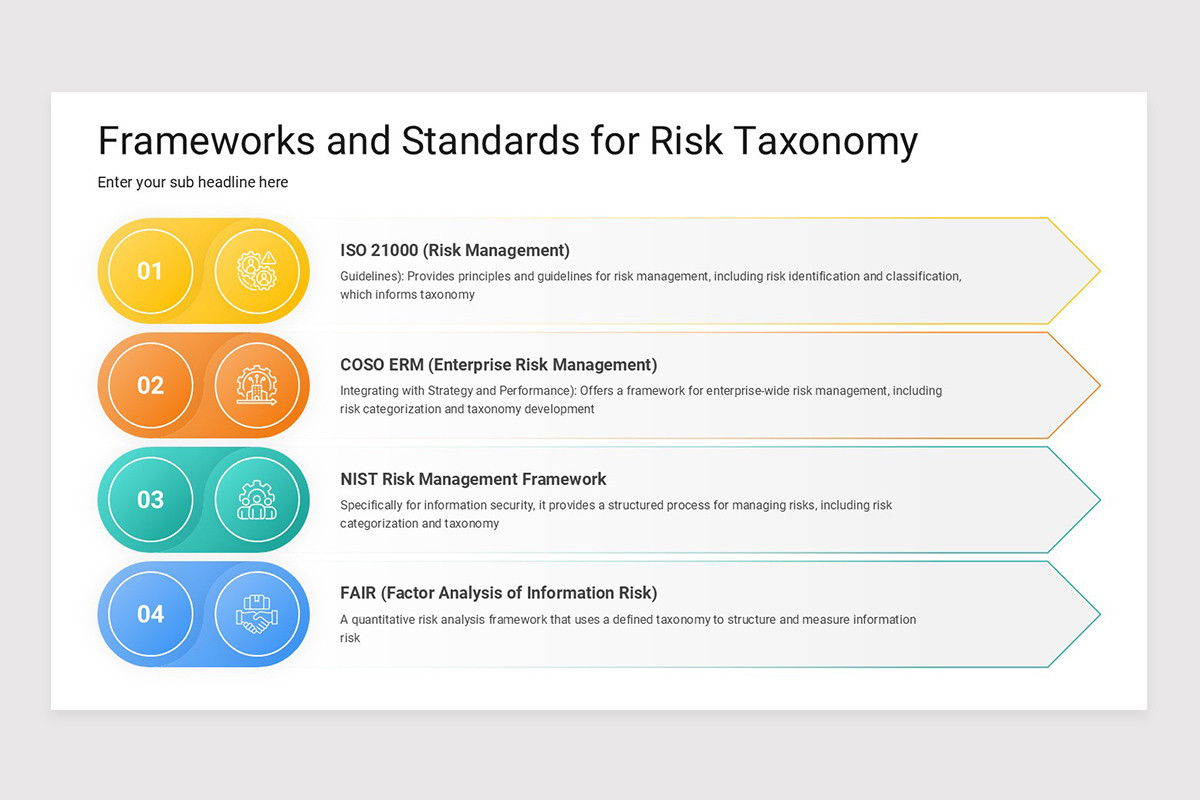 Frameworks and Standards for Risk Taxonomy

Enter your sub headline here

01

ISO 21000 (Risk Management)

Guidelines): Provides principles and guidelines for risk management, including risk identification and classification, which informs taxonomy

02

COSO ERM (Enterprise Risk Management)

Integrating with Strategy and Performance): Offers a framework for enterprise-wide risk management, including risk categorization and taxonomy development

03

NIST Risk Management Framework

Specifically for information security, it provides a structured process for managing risks, including risk categorization and taxonomy

04

FAIR (Factor Analysis of Information Risk)

A quantitative risk analysis framework that uses a defined taxonomy to structure and measure information risk